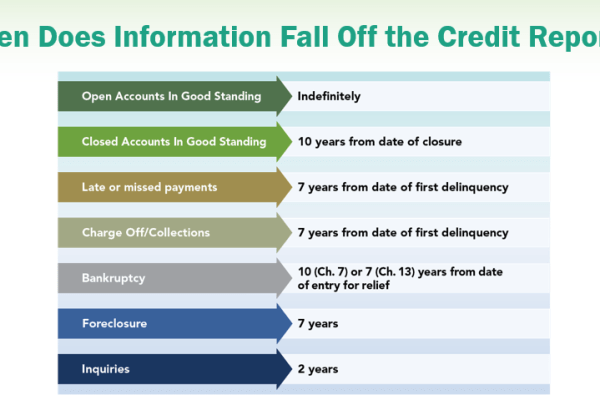 en Does Information Fall Off the Credit Repo

| | |
|---|---|
| Open Accounts In Good Standing | Indefinitely |
| Closed Accounts In Good Standing | 10 years from date of closure |
| Late or missed payments | 7 years from date of first delinquency |
| Charge Off/Collections | 7 years from date of first delinquency |
| Bankruptcy | 10 (Ch. 7) or 7 (Ch. 13) years from date of entry for relief |
| Foreclosure | 7 years |
| Inquiries | 2 years |